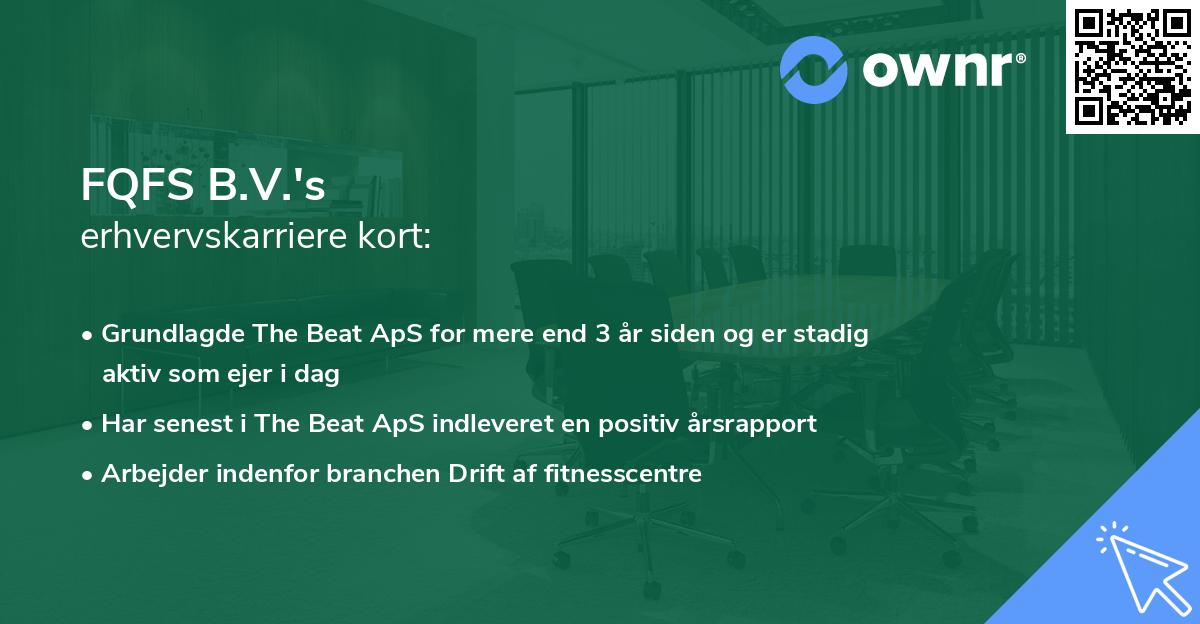 ownr®

FQFS B.V.'s
erhvervskarriere kort:

• Grundlagde The Beat ApS for mere end 3 år siden og er stadig aktiv som ejer i dag
• Har senest i The Beat ApS indleveret en positiv årsrapport
• Arbejder indenfor branchen Drift af fitnesscentre